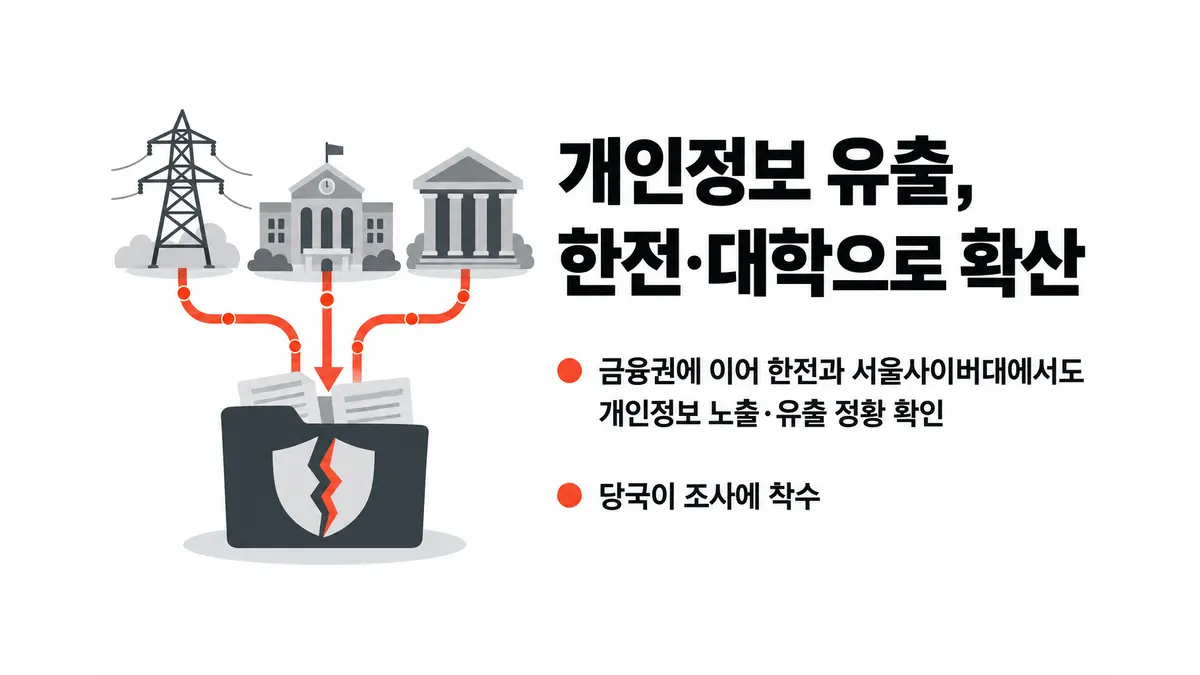 개인정보 유출,
한전·대학으로 확산

• 금융권에 이어 한전과 서울사이버대에서도 개인정보 노출·유출 정황 확인

• 당국이 조사에 착수